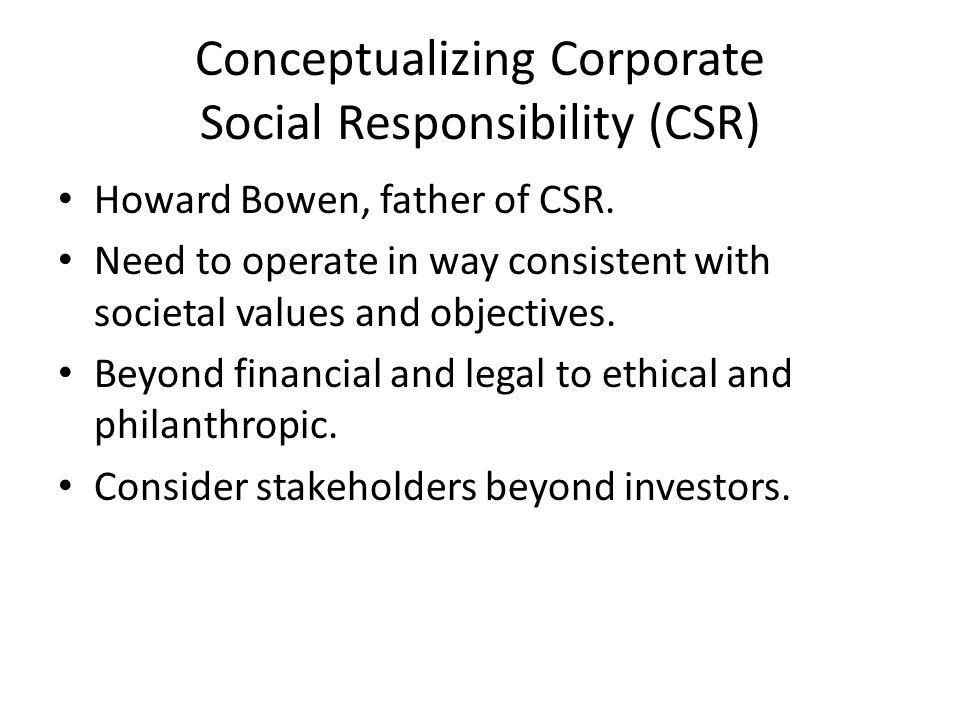 Conceptualizing Corporate Social Responsibility (CSR)

• Howard Bowen, father of CSR.
• Need to operate in way consistent with societal values and objectives.
• Beyond financial and legal to ethical and philanthropic.
• Consider stakeholders beyond investors.